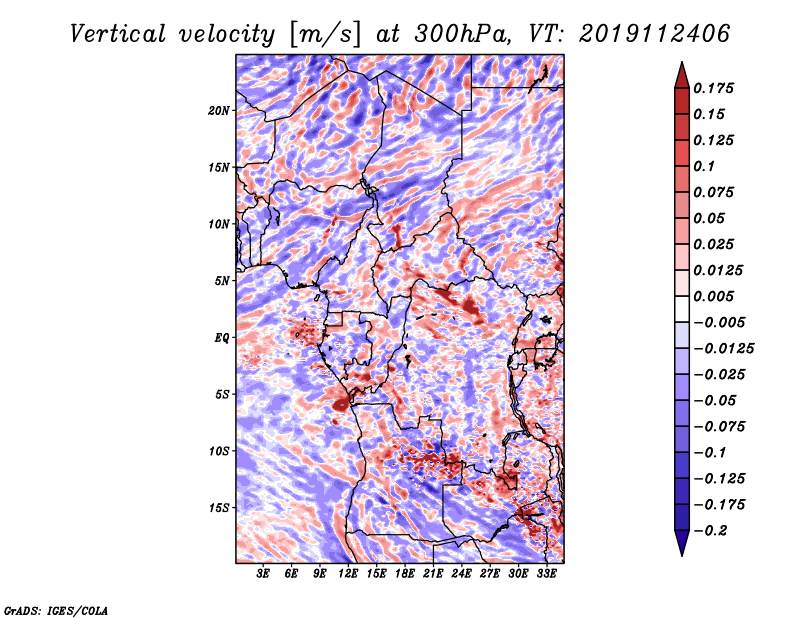 Vertical velocity [m/s] at 300hPa, VT: 2019112406

20N
15N
10N
5N
EQ
5S
10S
15S

3E 6E 9E 12E 15E 18E 21E 24E 27E 30E 33E

0.175
0.15
0.125
0.1
0.075
0.05
0.025
0.0125
0.005
−0.005
−0.0125
−0.025
−0.05
−0.075
−0.1
−0.125
−0.175
−0.2

GrADS: IGES/COLA